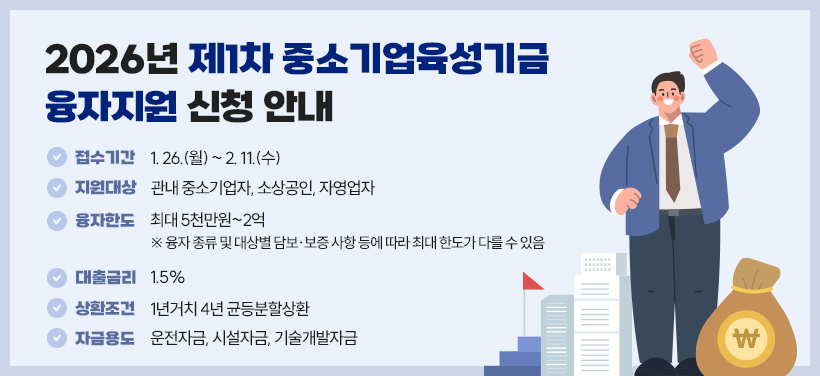 2026년 제1차 중소기업육성기금
융자지원 신청 안내

접수기간 1. 26.(월) ~ 2. 11.(수)

지원대상 관내 중소기업자, 소상공인, 자영업자

융자한도 최대 5천만원~2억
※ 융자 종류 및 대상별 담보·보증 사항 등에 따라 최대 한도가 다를 수 있음

대출금리 1.5%

상환조건 1년거치 4년 균등분할상환

자금용도 운전자금, 시설자금, 기술개발자금

₩